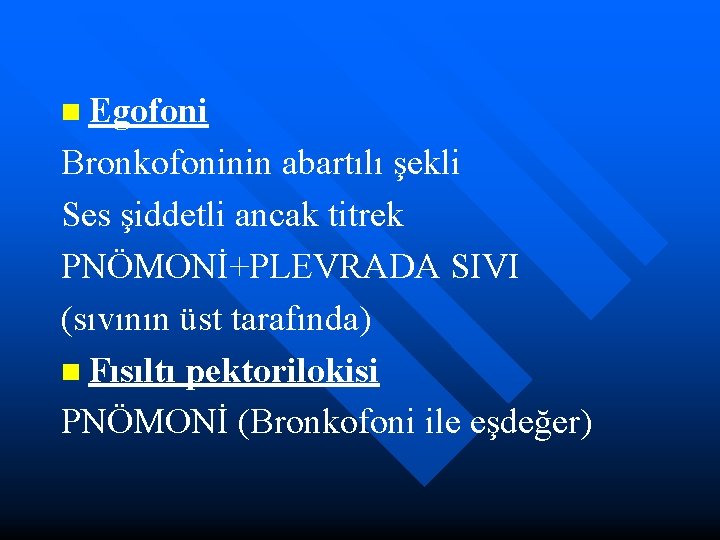 Egofoni

Bronkofoninin abartılı şekli

Ses şiddetli ancak titrek

PNÖMONİ+PLEVRADA SIVI

(sıvının üst tarafında)

Fısıltı pektorilokisi

PNÖMONİ (Bronkofoni ile eşdeğer)